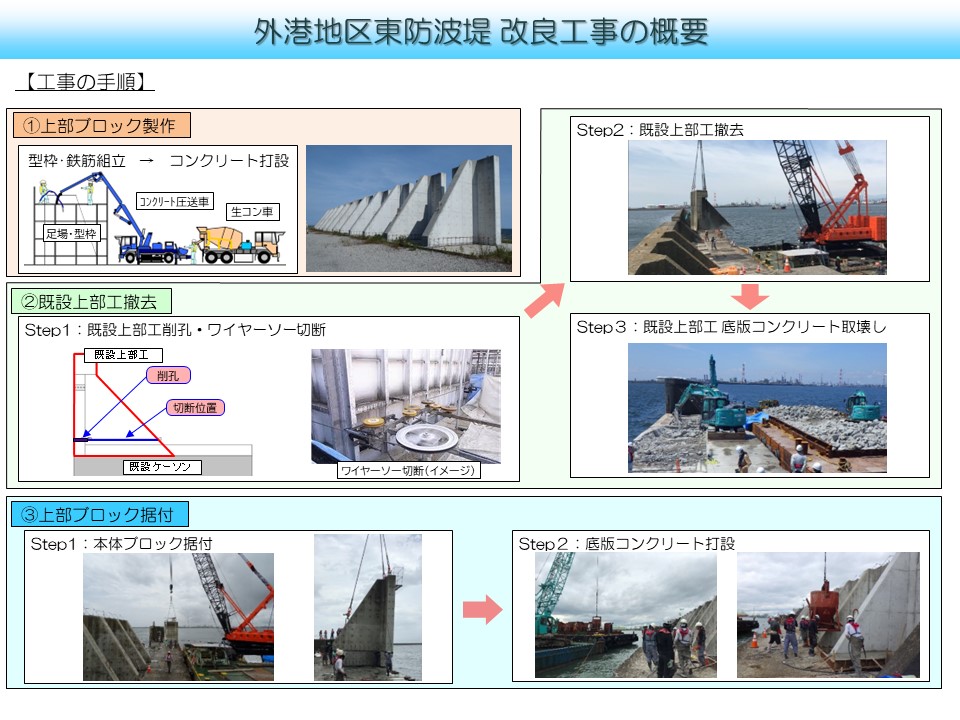 外港地区東防波堤 改良工事の概要

【工事の手順】

①上部ブロック製作

型枠･鉄筋組立 → コンクリート打設

コンクリート圧送車

生コン車

足場･型枠

②既設上部工撤去

Step1：既設上部工削孔・ワイヤーソー切断

既設上部工

削孔

切断位置

既設ケーソン

ワイヤーソー切断（イメージ）

Step2：既設上部工撤去

Step3：既設上部工 底版コンクリート取壊し

③上部ブロック据付

Step1：本体ブロック据付

Step2：底版コンクリート打設